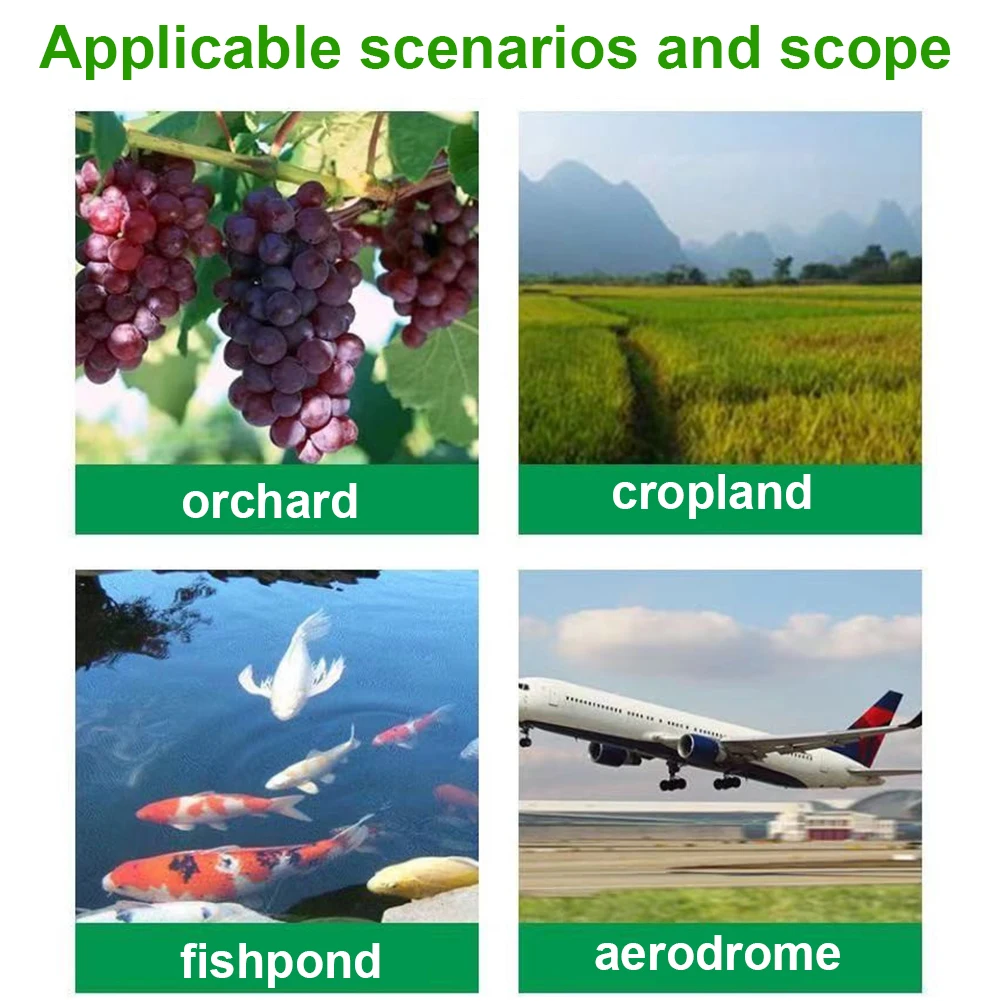 Applicable scenarios and scope

orchard

cropland

fishpond

aerodrome